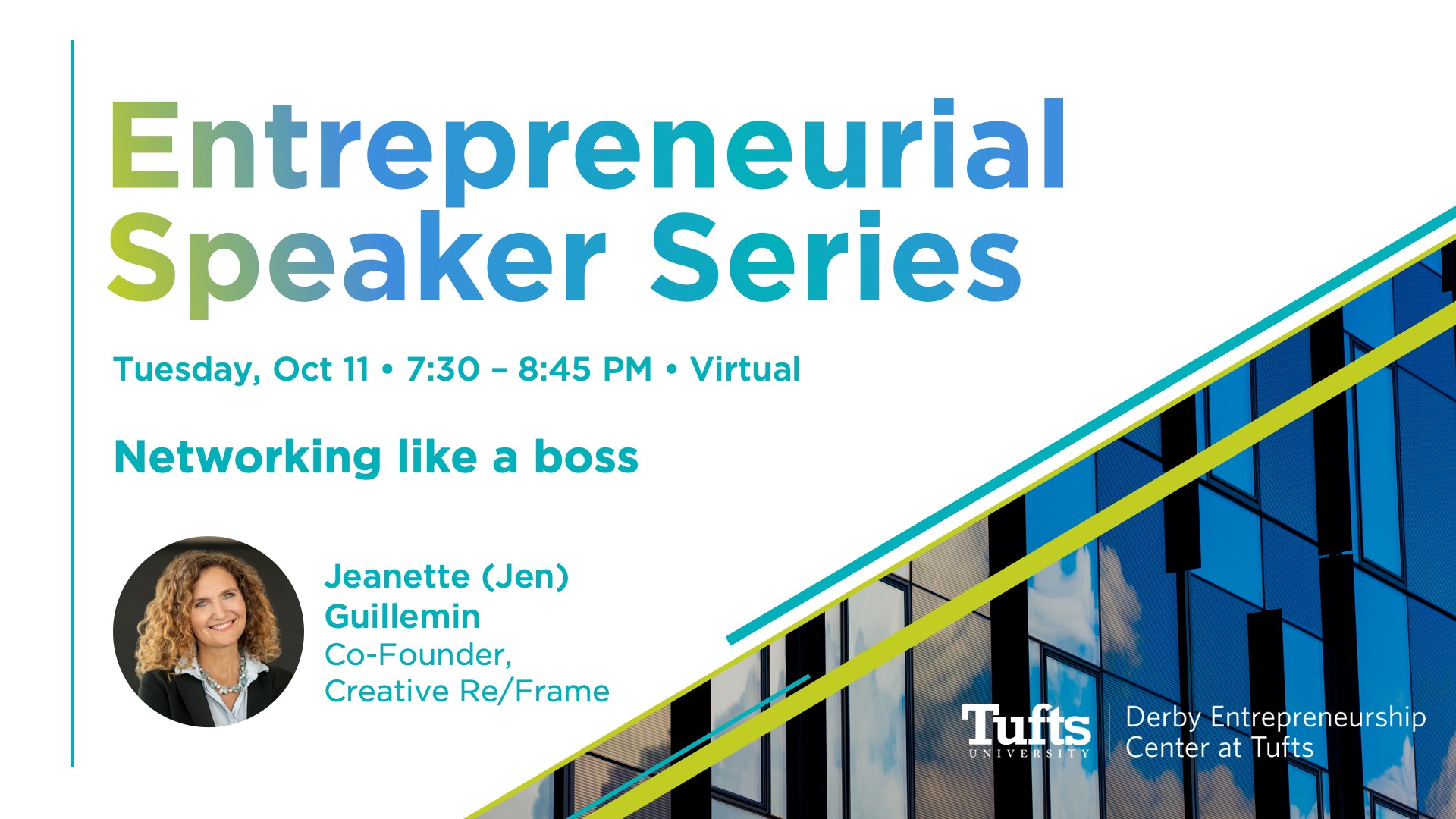 Entrepreneurial Speaker Series

Tuesday, Oct 11 • 7:30 – 8:45 PM • Virtual

Networking like a boss

Jeanette (Jen) Guillemin
Co-Founder, Creative Re/Frame

Tufts UNIVERSITY

Derby Entrepreneurship Center at Tufts